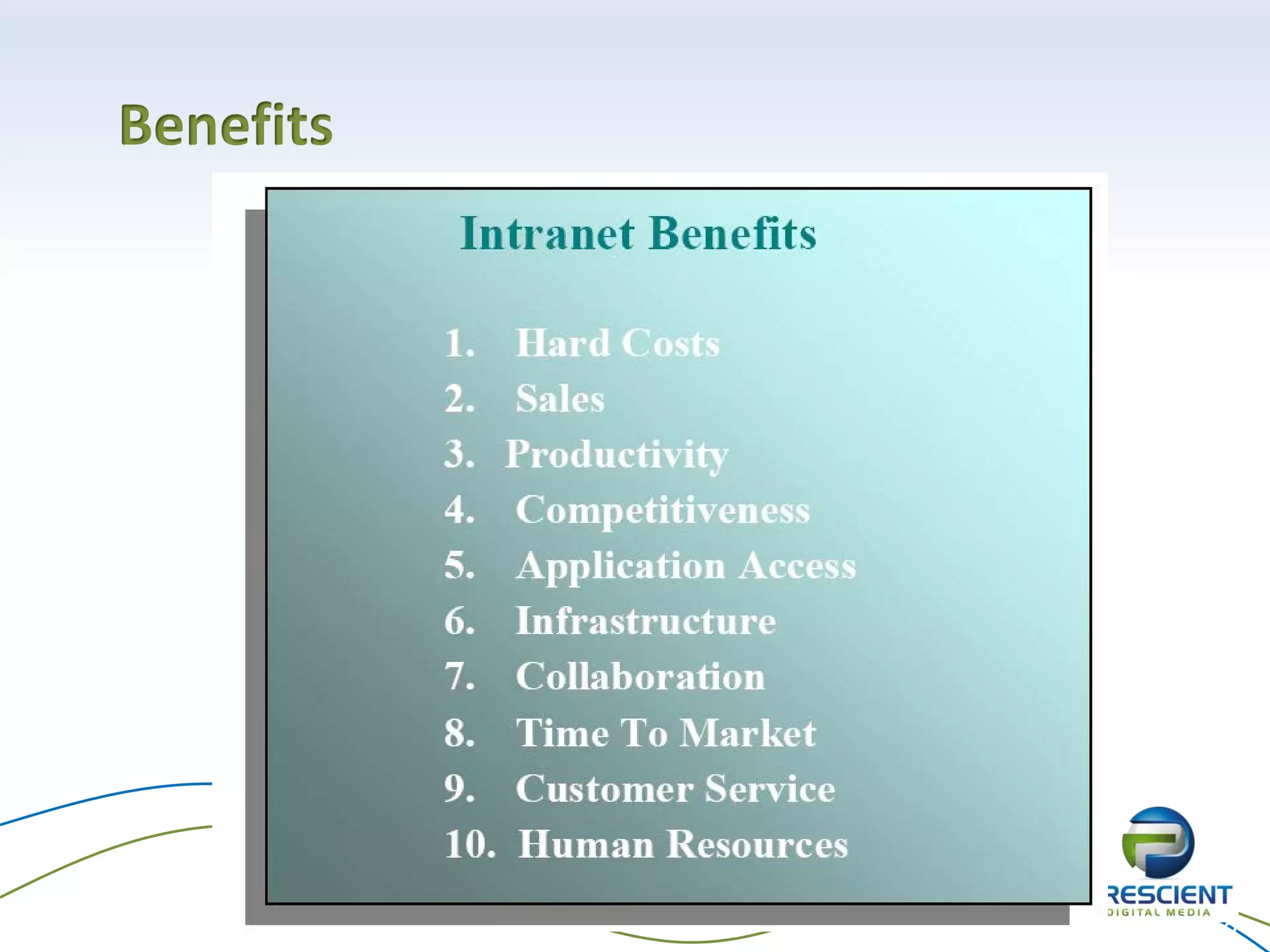 Benefits

Intranet Benefits

1. Hard Costs
2. Sales
3. Productivity
4. Competitiveness
5. Application Access
6. Infrastructure
7. Collaboration
8. Time To Market
9. Customer Service
10. Human Resources

RESCIENT
DIGITAL MEDIA